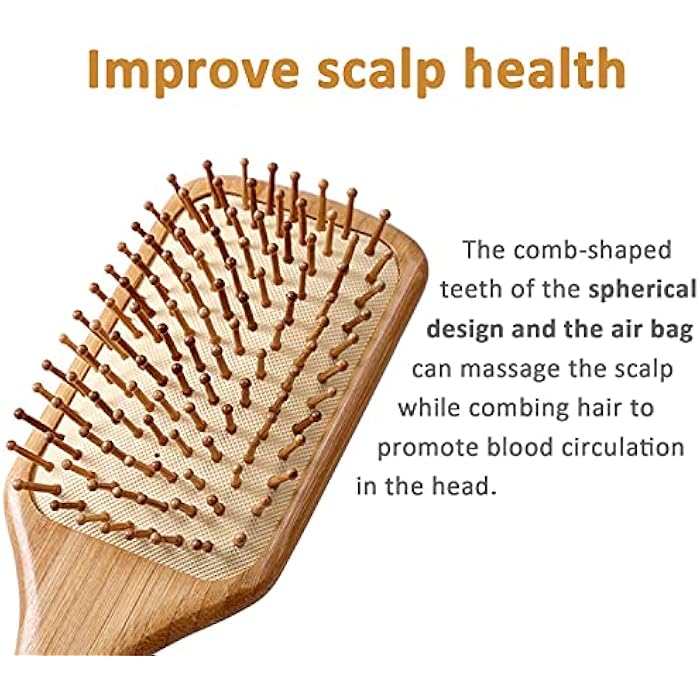 Improve scalp health

The comb-shaped teeth of the spherical design and the air bag can massage the scalp while combing hair to promote blood circulation in the head.